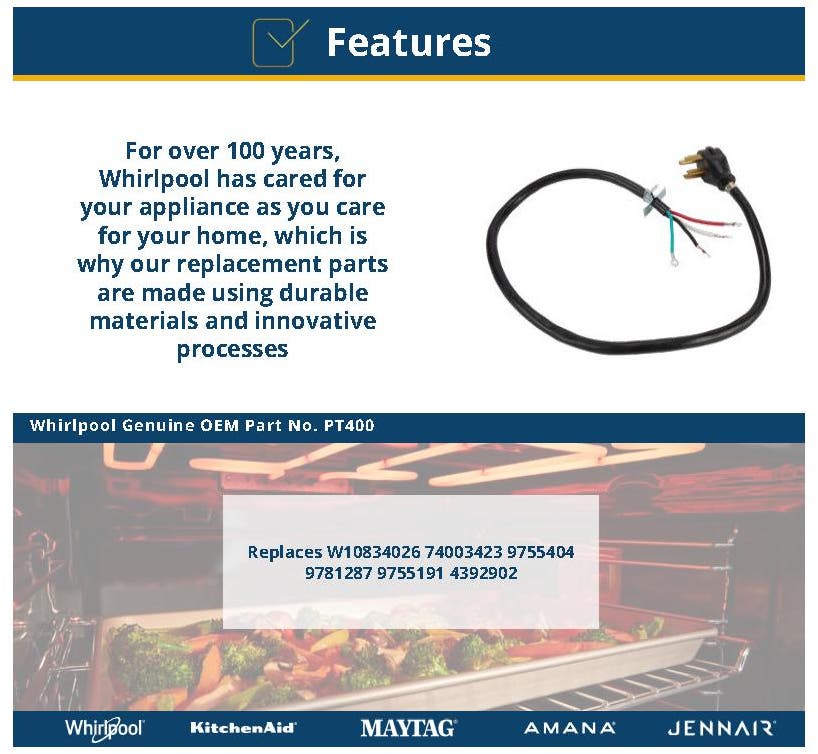 Features

For over 100 years, Whirlpool has cared for your appliance as you care for your home, which is why our replacement parts are made using durable materials and innovative processes

Whirlpool Genuine OEM Part No. PT400

Replaces W10834026 74003423 9755404 9781287 9755191 4392902

Whirlpool KitchenAid MAYTAG AMANA JENNAIR